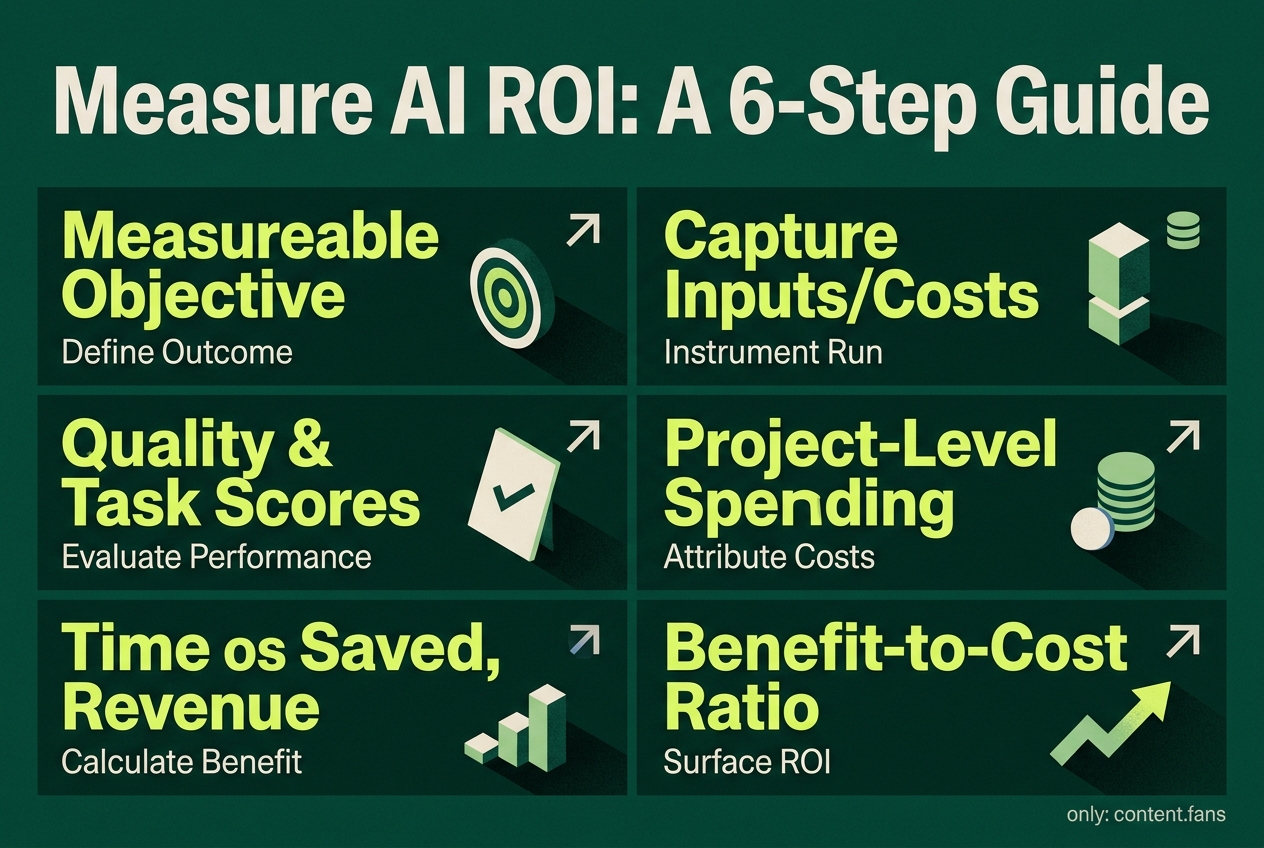 Measure AI ROI: A 6-Step Guide

Measureable Objective
Define Outcome

Capture Inputs/Costs
Instrument Run

Quality & Task Scores
Evaluate Performance

Project-Level Spending
Attribute Costs

Time os Saved, Revenue
Calculate Benefit

Benefit-to-Cost Ratio
Surface ROI

only: content.fans